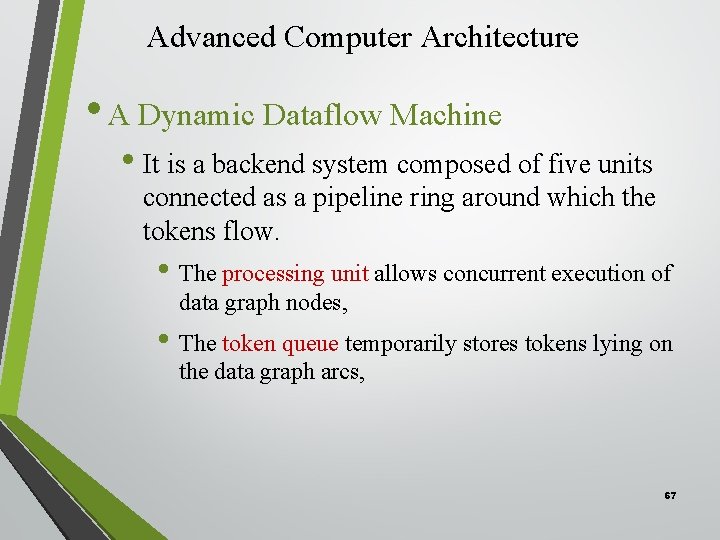 Advanced Computer Architecture

• A Dynamic Dataflow Machine

• It is a backend system composed of five units connected as a pipeline ring around which the tokens flow.

• The processing unit allows concurrent execution of data graph nodes,

• The token queue temporarily stores tokens lying on the data graph arcs,

67